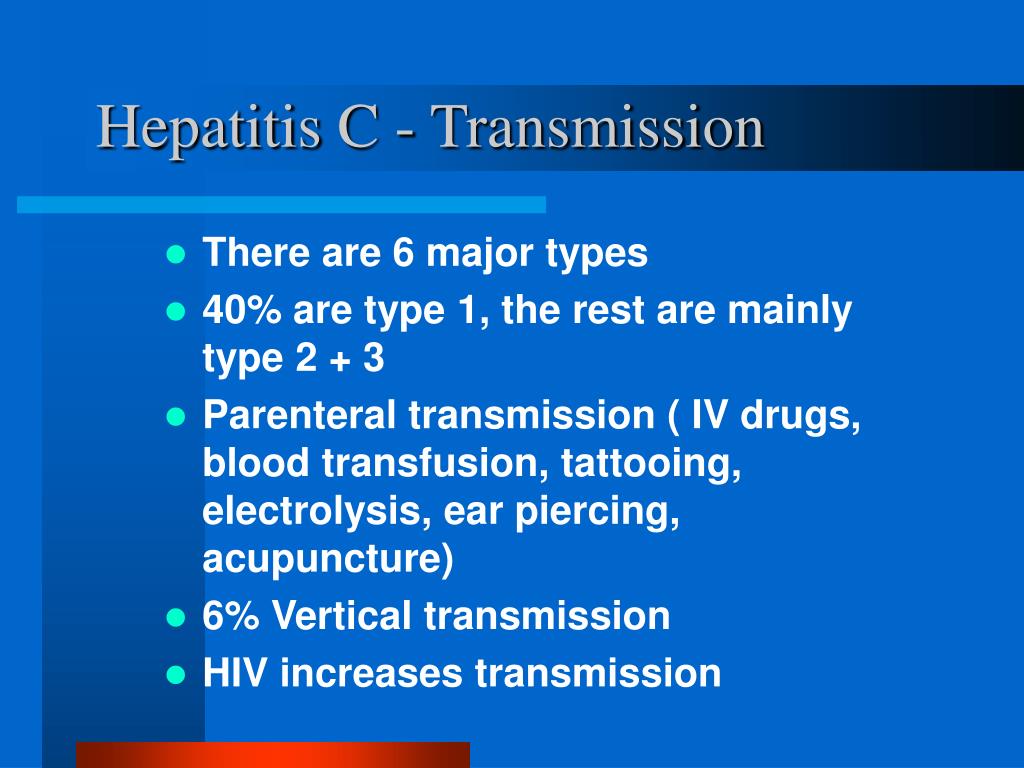 Hepatitis C - Transmission

- There are 6 major types
- 40% are type 1, the rest are mainly type 2 + 3
- Parenteral transmission ( IV drugs, blood transfusion, tattooing, electrolysis, ear piercing, acupuncture)
- 6% Vertical transmission
- HIV increases transmission